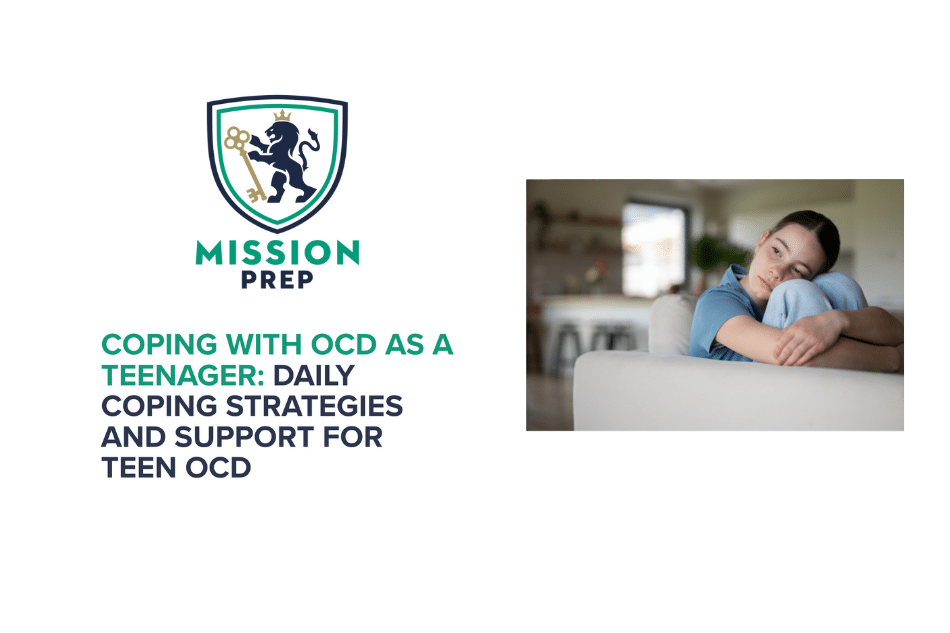 MISSION
PREP

COPING WITH OCD AS A TEENAGER: DAILY COPING STRATEGIES AND SUPPORT FOR TEEN OCD